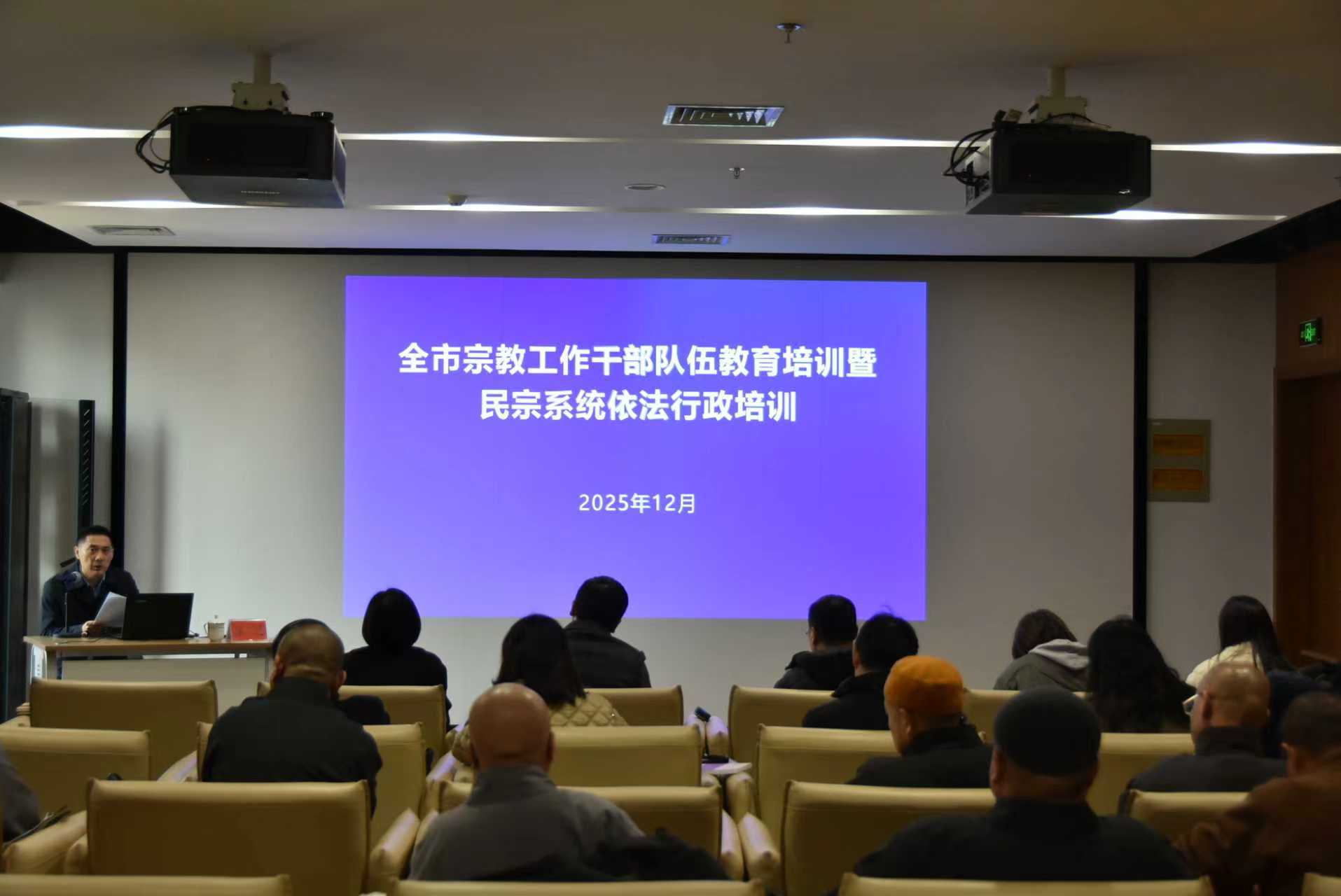 全市宗教工作干部队伍教育培训暨
民宗系统依法行政培训

2025年12月